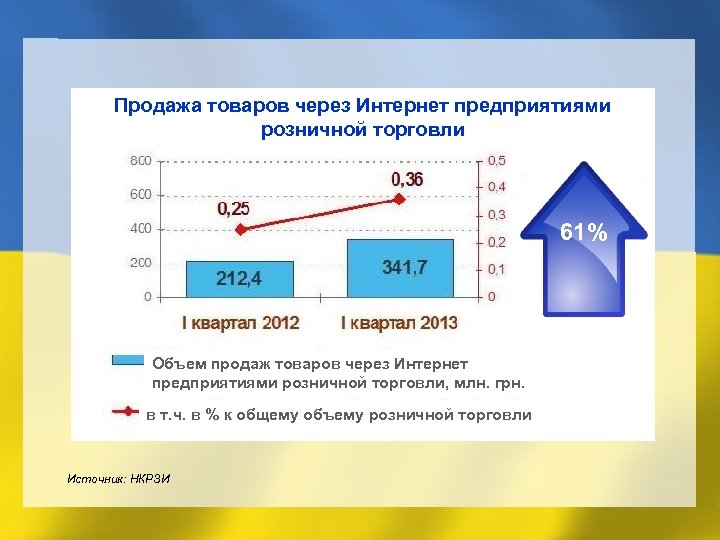 Продажа товаров через Интернет предприятиями розничной торговли

800
600
400
200
0

0,5
0,4
0,3
0,2
0,1
0

0,25
0,36

212,4
341,7

I квартал 2012
I квартал 2013

61%

Объем продаж товаров через Интернет предприятиями розничной торговли, млн. грн.

в т.ч. в % к общему объему розничной торговли

Источник: НКРЗИ